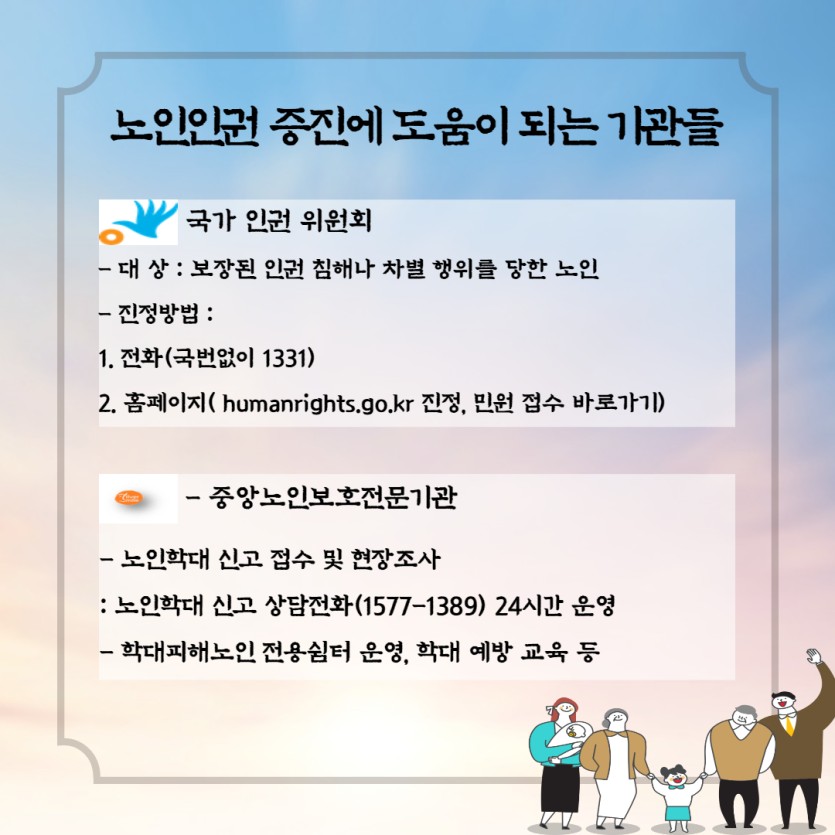 노인인권 증진에 도움이 되는 기관들

국가 인권 위원회

- 대 상 : 보장된 인권 침해나 차별 행위를 당한 노인

- 진정방법 :

1. 전화(국번없이 1331)

2. 홈페이지( humanrights.go.kr 진정, 민원 접수 바로가기)

- 중앙노인보호전문기관

- 노인학대 신고 접수 및 현장조사

: 노인학대 신고 상담전화(1577-1389) 24시간 운영

- 학대피해노인 전용쉼터 운영, 학대 예방 교육 등